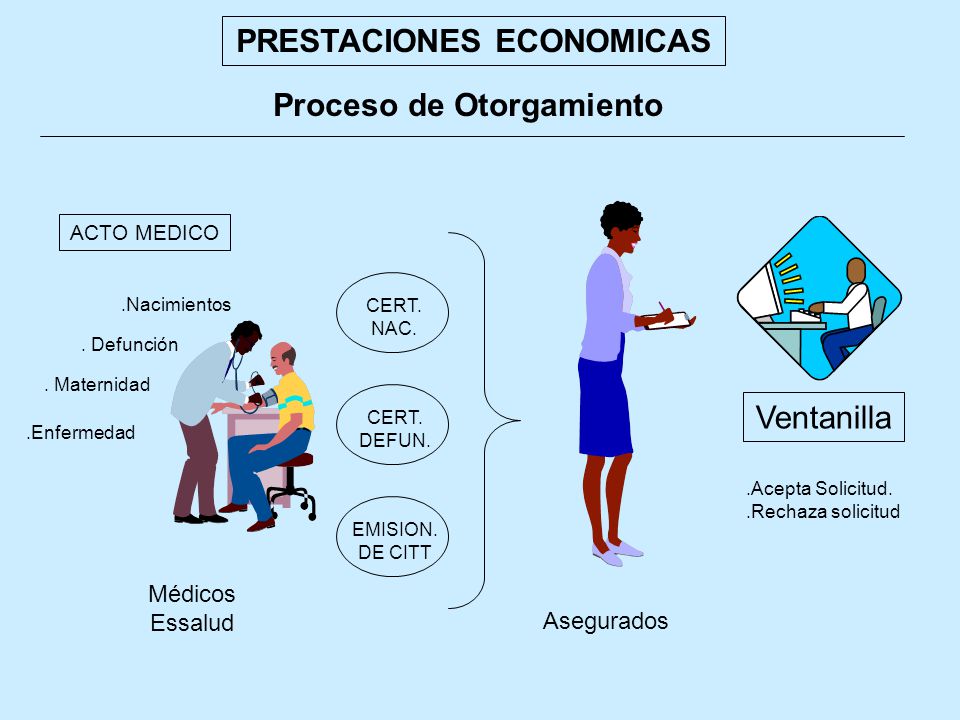 PRESTACIONES ECONOMICAS

Proceso de Otorgamiento

ACTO MEDICO

.Nacimientos

. Defunción

. Maternidad

.Enfermedad

Médicos Essalud

CERT. NAC.

CERT. DEFUN.

EMISION. DE CITT

Asegurados

Ventanilla

.Acepta Solicitud.
.Rechaza solicitud